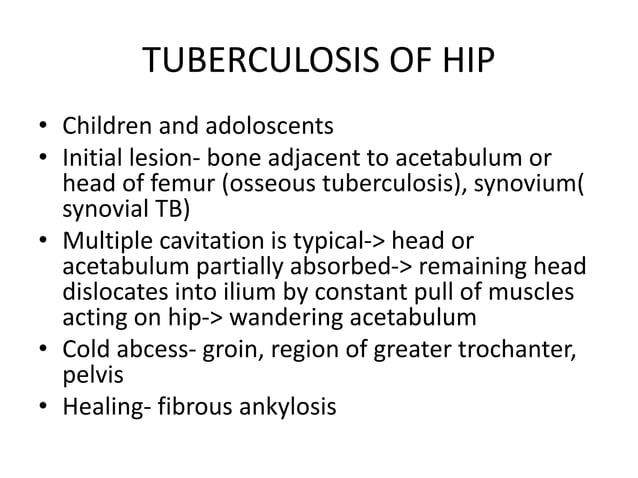 TUBERCULOSIS OF HIP

• Children and adoloscents
• Initial lesion- bone adjacent to acetabulum or head of femur (osseous tuberculosis), synovium( synovial TB)
• Multiple cavitation is typical-> head or acetabulum partially absorbed-> remaining head dislocates into ilium by constant pull of muscles acting on hip-> wandering acetabulum
• Cold abcess- groin, region of greater trochanter, pelvis
• Healing- fibrous ankylosis